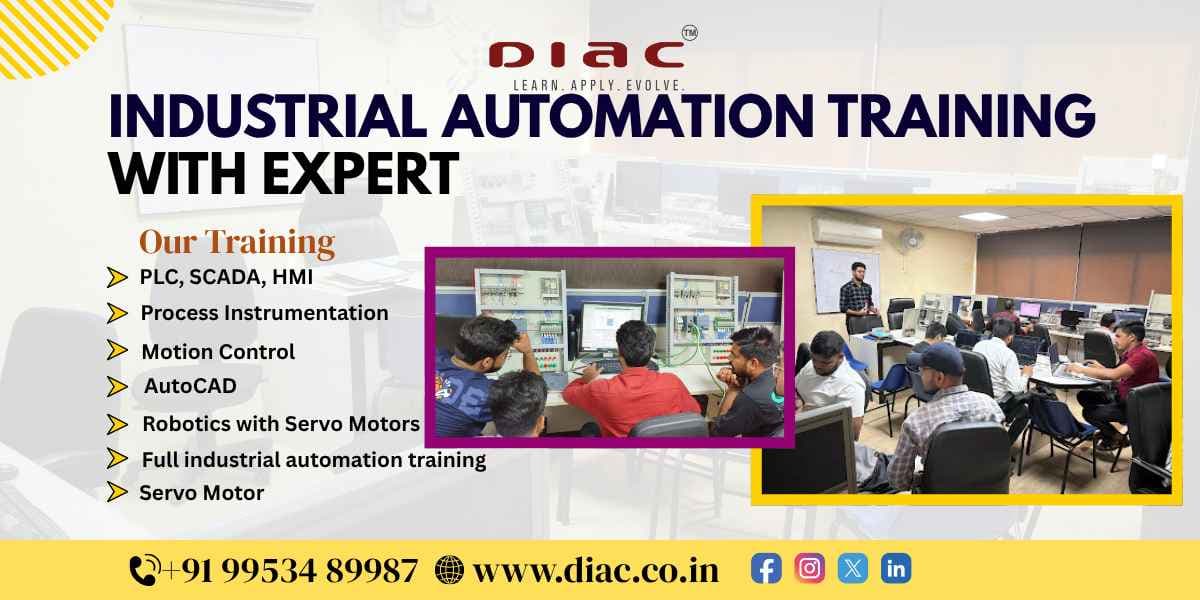 DIAC™
LEARN. APPLY. EVOLVE.

INDUSTRIAL AUTOMATION TRAINING WITH EXPERT

Our Training
PLC, SCADA, HMI
Process Instrumentation
Motion Control
AutoCAD
Robotics with Servo Motors
Full industrial automation training
Servo Motor

+91 99534 89987 www.diac.co.in